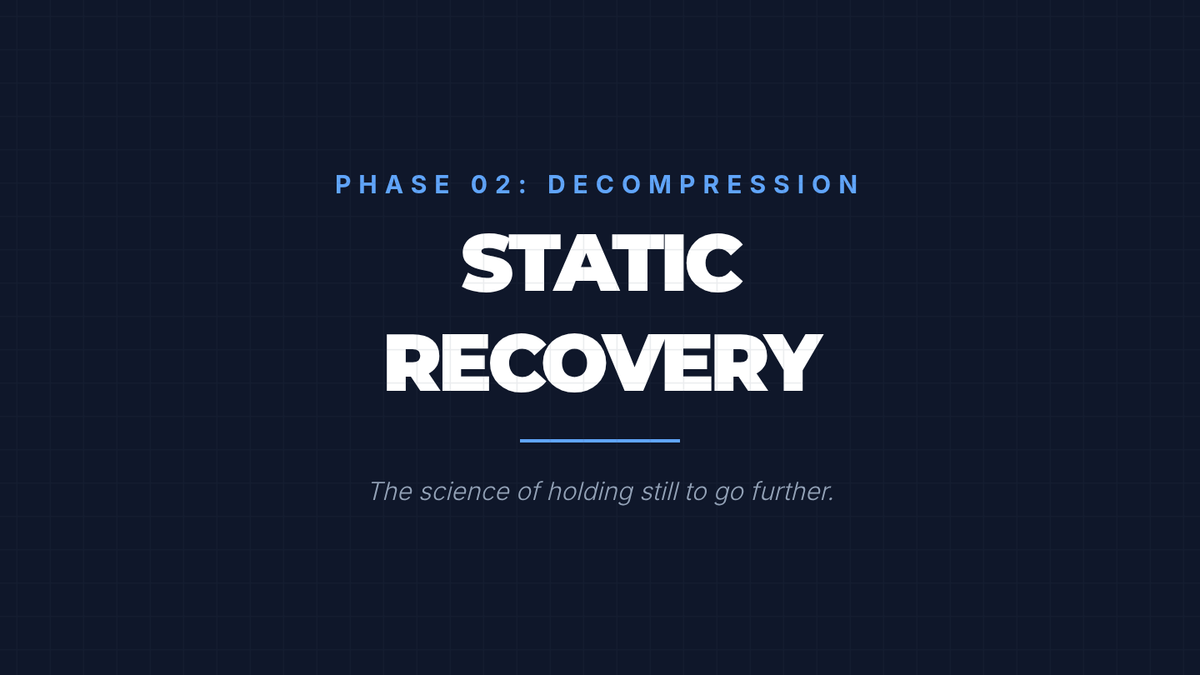 PHASE 02: DECOMPRESSION

STATIC RECOVERY

The science of holding still to go further.